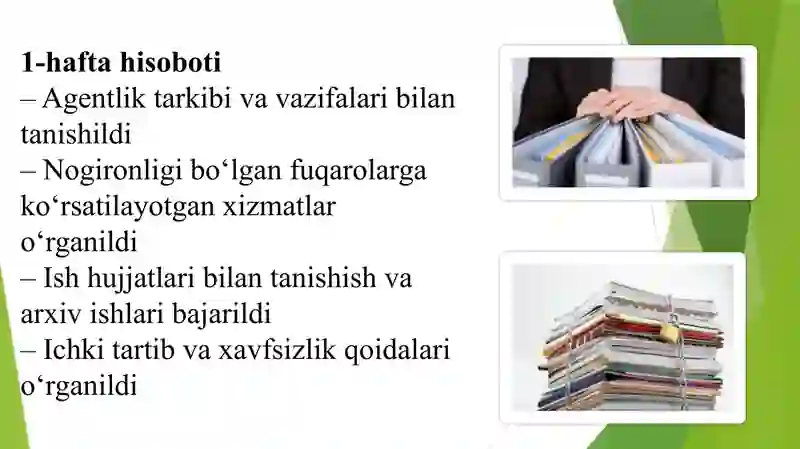 1-hafta hisoboti
– Agentlik tarkibi va vazifalari bilan tanishildi
– Nogironligi bo‘lgan fuqarolarga ko‘rsatilayotgan xizmatlar o‘rganildi
– Ish hujjatlari bilan tanishish va arxiv ishlari bajarildi
– Ichki tartib va xavfsizlik qoidalari o‘rganildi